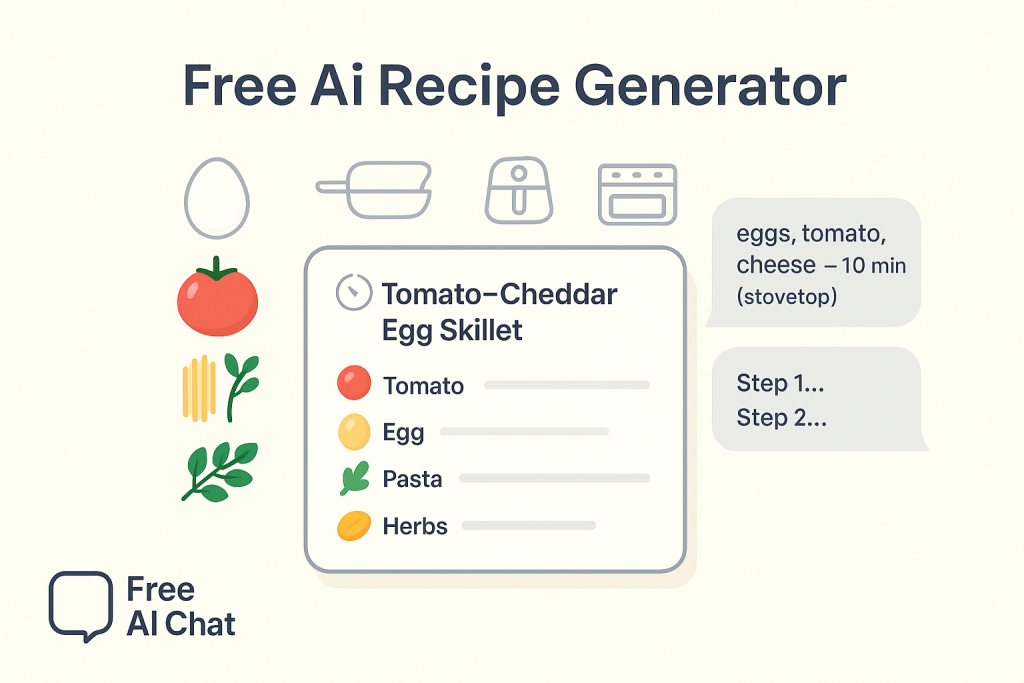 Free Ai Recipe Generator

Tomato–Cheddar Egg Skillet

Tomato
Egg
Pasta
Herbs

eggs, tomato, cheese – 10 min (stovetop)

Step 1...
Step 2...

Free AI Chat